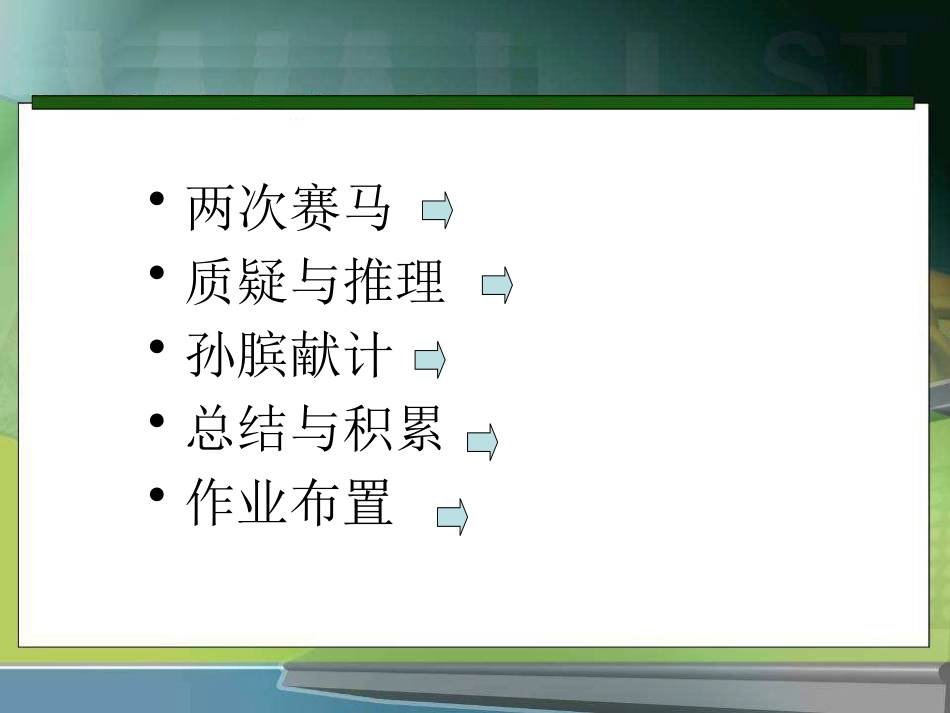 • 两次赛马
• 质疑与推理
• 孙膑献计
• 总结与积累
• 作业布置